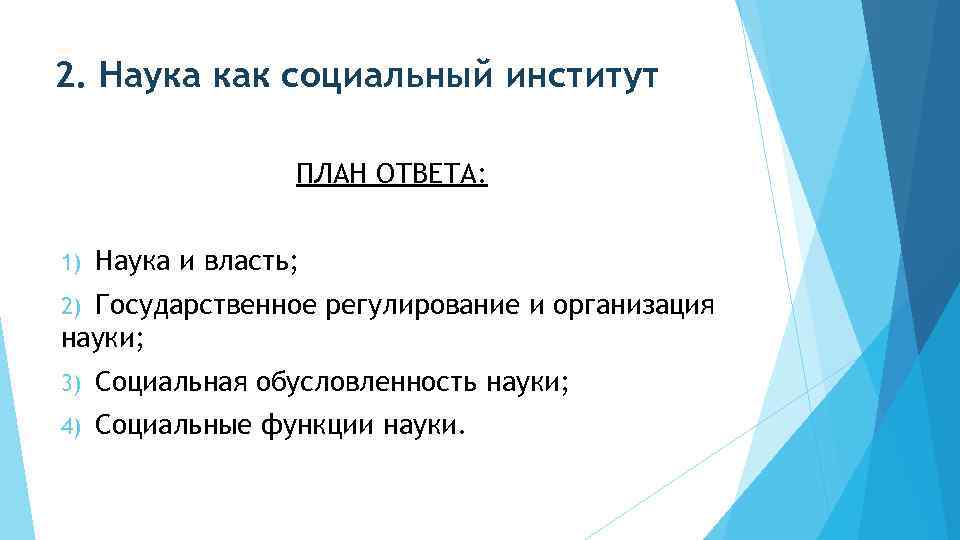 2. Наука как социальный институт

ПЛАН ОТВЕТА:

1) Наука и власть;

2) Государственное регулирование и организация науки;

3) Социальная обусловленность науки;

4) Социальные функции науки.